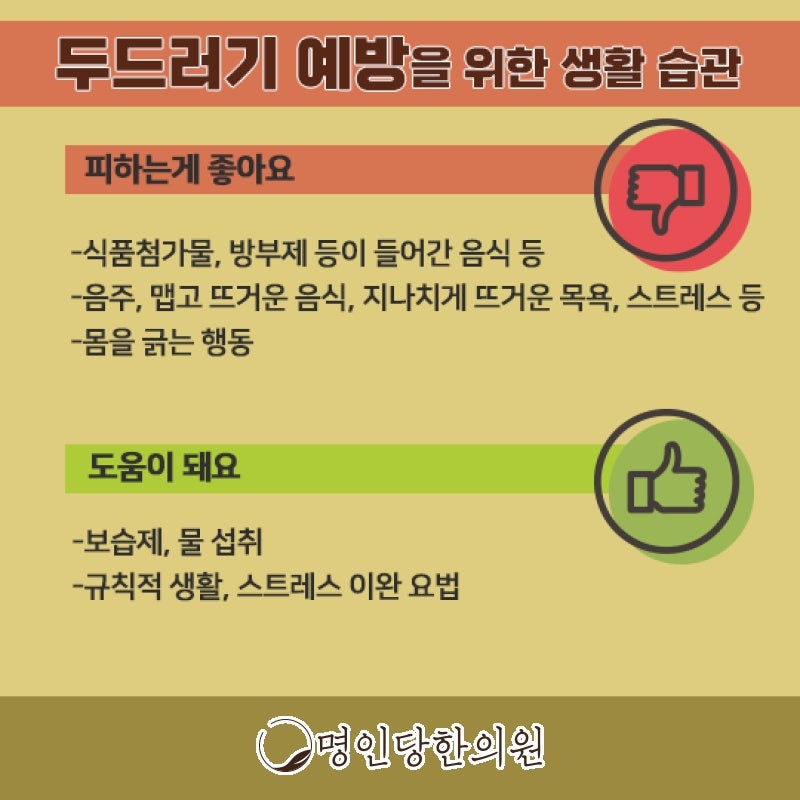 두드러기 예방을 위한 생활 습관

피하는게 좋아요

-식품첨가물, 방부제 등이 들어간 음식 등
-음주, 맵고 뜨거운 음식, 지나치게 뜨거운 목욕, 스트레스 등
-몸을 긁는 행동

도움이 돼요

-보습제, 물 섭취
-규칙적 생활, 스트레스 이완 요법

명인당한의원